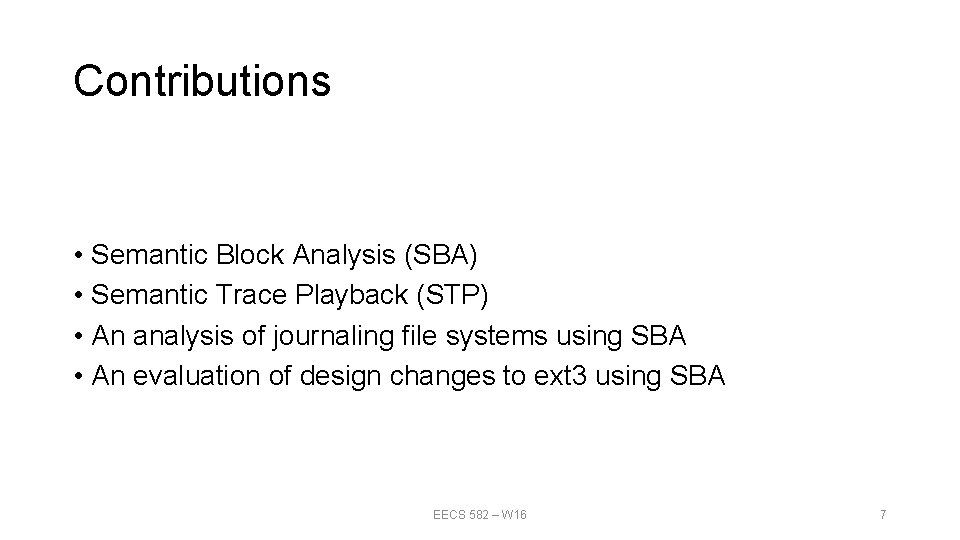 Contributions

• Semantic Block Analysis (SBA)
• Semantic Trace Playback (STP)
• An analysis of journaling file systems using SBA
• An evaluation of design changes to ext3 using SBA

EECS 582 – W16

7